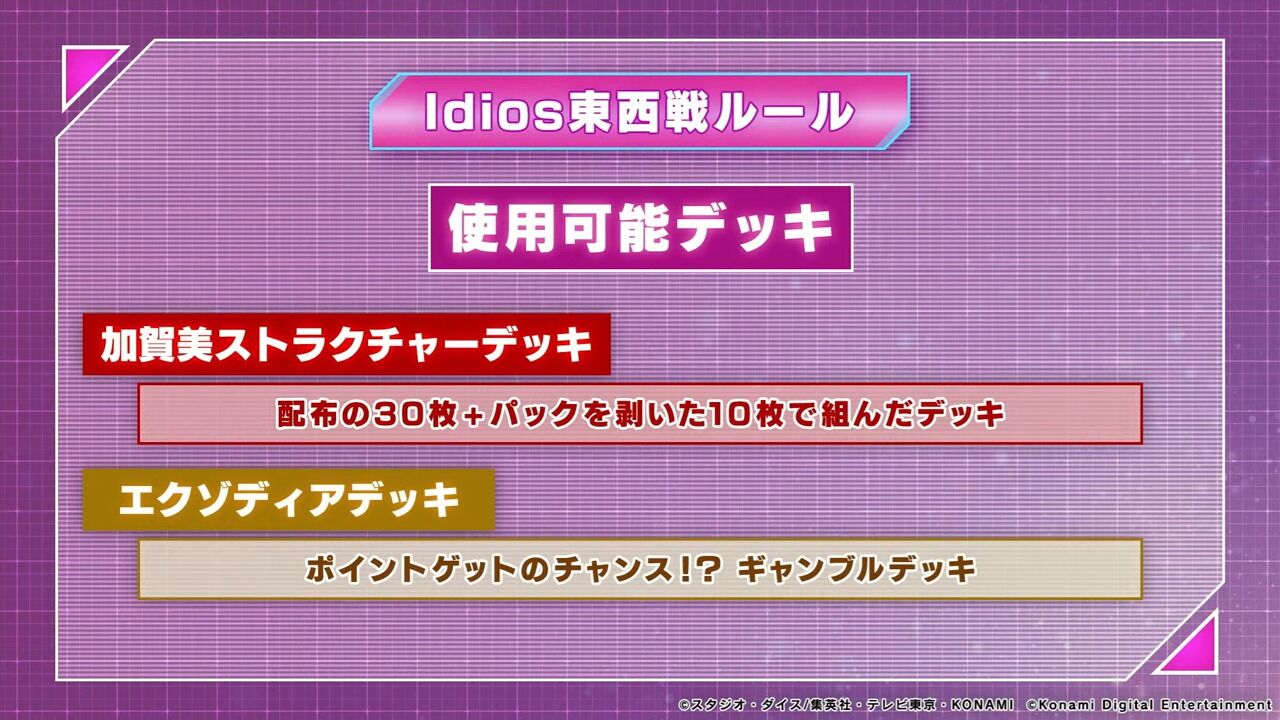 Idios東西戦ルール

使用可能デッキ

加賀美ストラクチャーデッキ

配布の30枚+パックを剥いた10枚で組んだデッキ

エクゾディアデッキ

ポイントゲットのチャンス!? ギャンブルデッキ

©スタジオ・ダイス/集英社・テレビ東京・KONAMI ©Konami Digital Entertainment